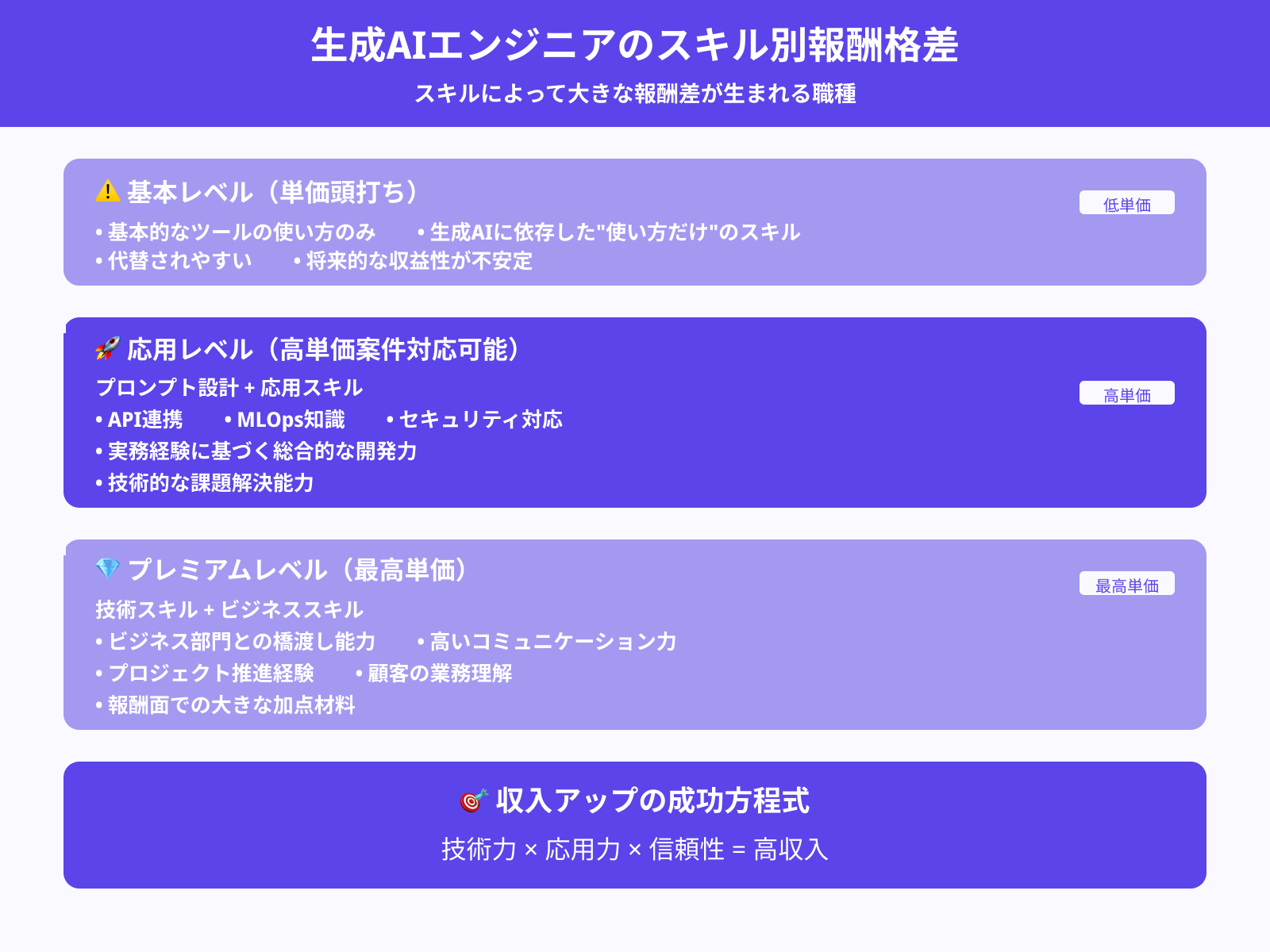 生成AIエンジニアのスキル別報酬格差

スキルによって大きな報酬差が生まれる職種

⚠️ 基本レベル（単価頭打ち）

低単価

• 基本的なツールの使い方のみ • 生成AIに依存した"使い方だけ"のスキル
• 代替されやすい • 将来的な収益性が不安定

🚀 応用レベル（高単価案件対応可能）

高単価

プロンプト設計 + 応用スキル
• API連携 • MLOps知識 • セキュリティ対応
• 実務経験に基づく総合的な開発力
• 技術的な課題解決能力

💎 プレミアムレベル（最高単価）

最高単価

技術スキル + ビジネススキル
• ビジネス部門との橋渡し能力 • 高いコミュニケーション力
• プロジェクト推進経験 • 顧客の業務理解
• 報酬面での大きな加点材料

🎯 収入アップの成功方程式

技術力 × 応用力 × 信頼性 = 高収入